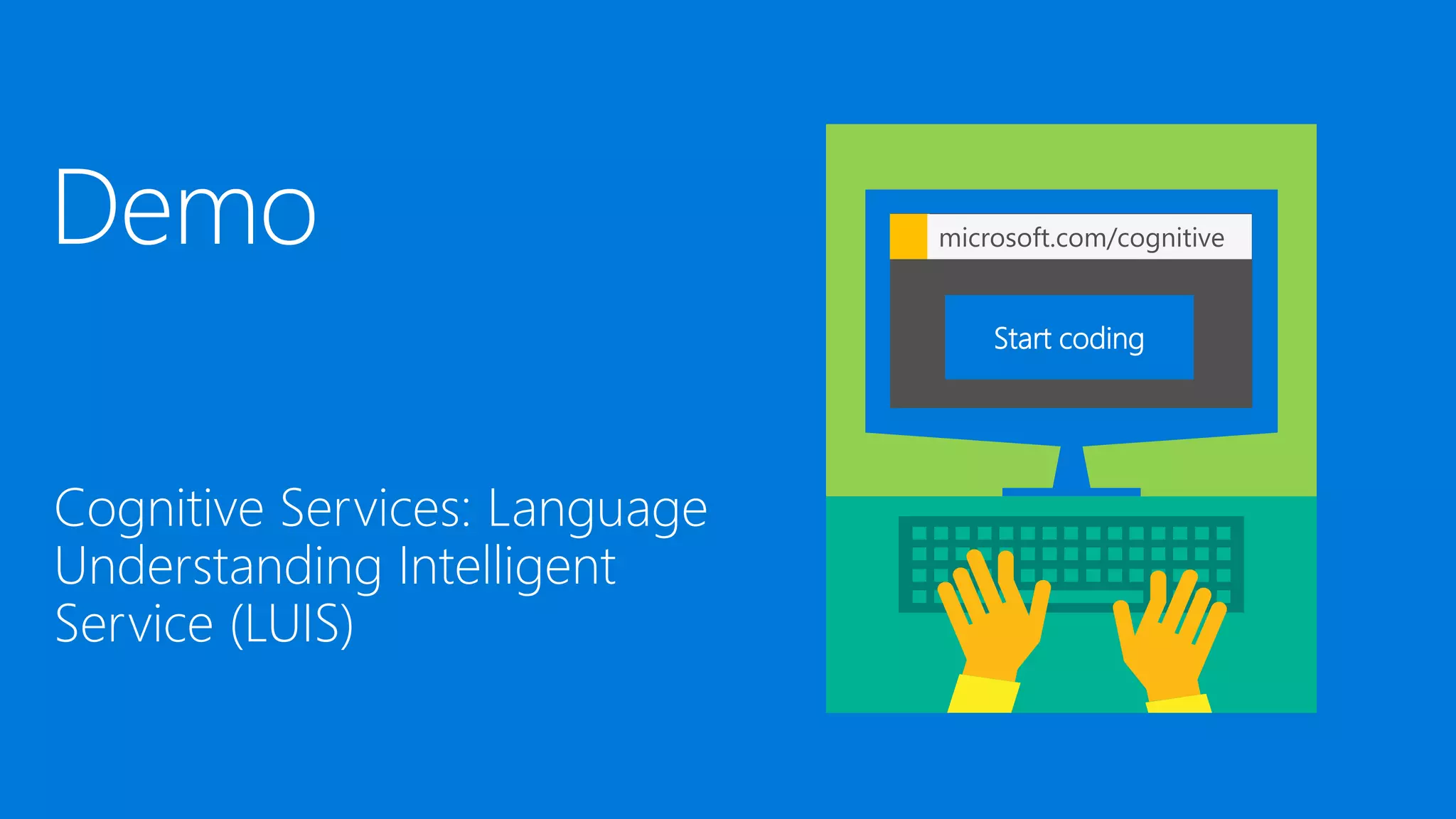 Demo

Cognitive Services: Language Understanding Intelligent Service (LUIS)

microsoft.com/cognitive

Start coding